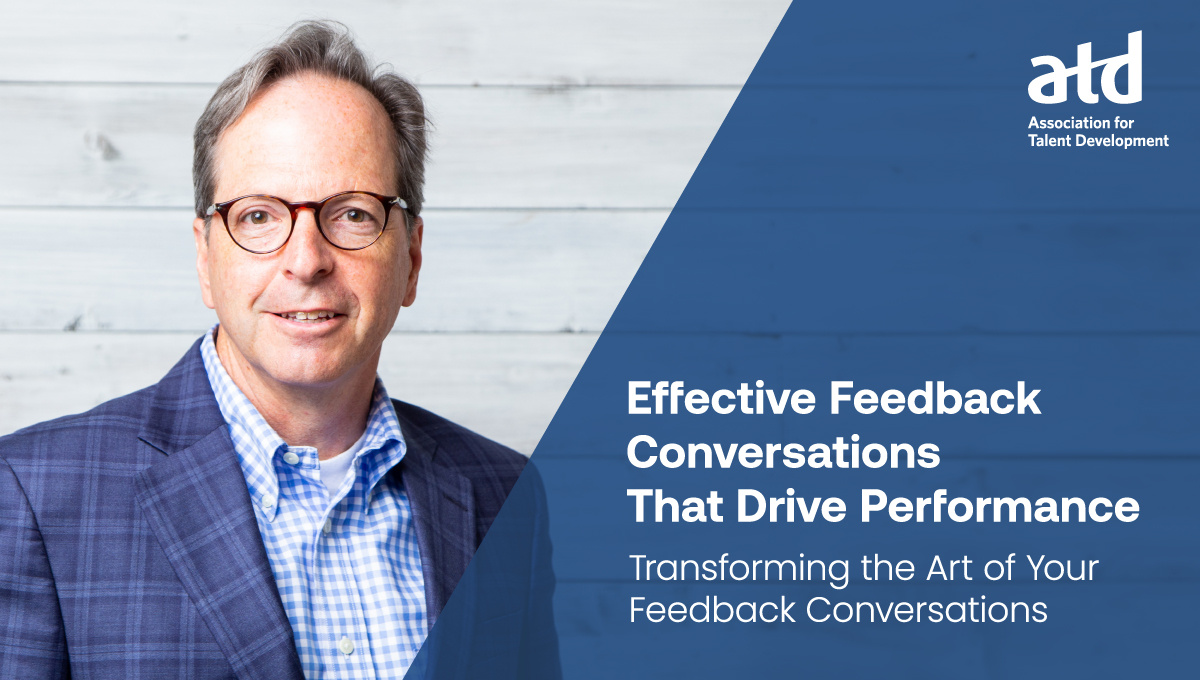 atd
Association for Talent Development

Effective Feedback Conversations That Drive Performance

Transforming the Art of Your Feedback Conversations